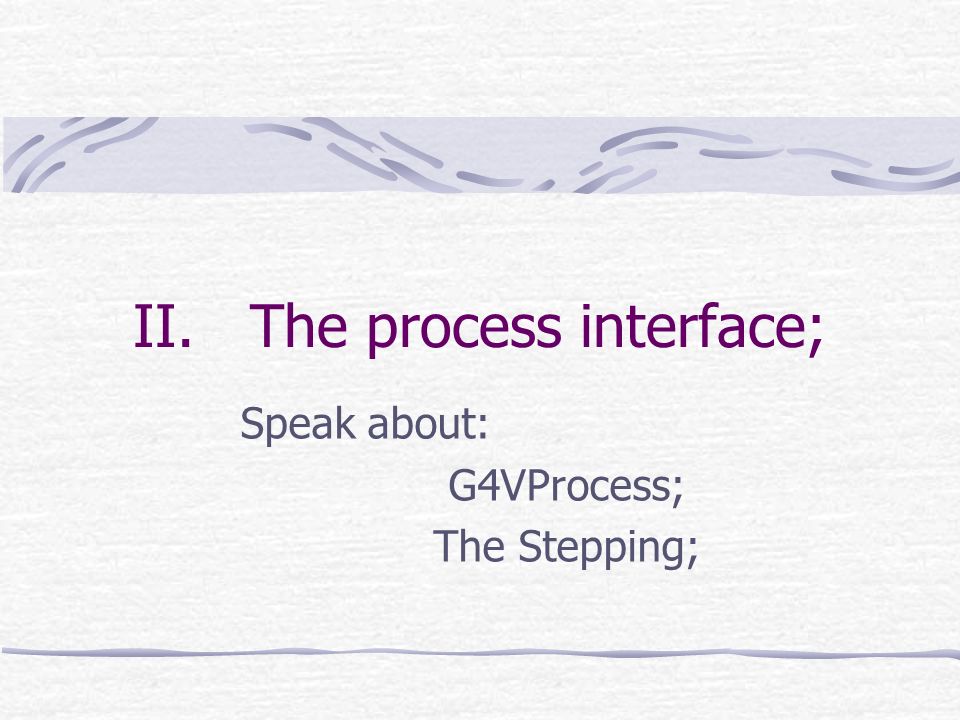 II. The process interface;

Speak about:

G4VProcess;

The Stepping;